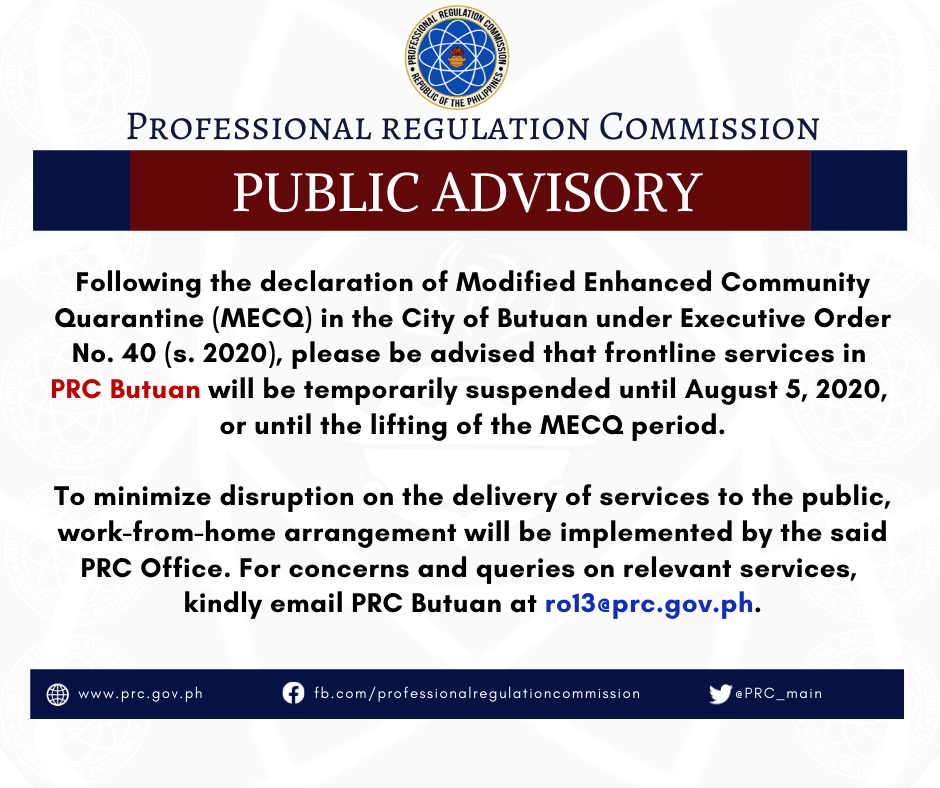 PROFESSIONAL REGULATION COMMISSION
REPUBLIC OF THE PHILIPPINES

PROFESSIONAL REGULATION COMMISSION

PUBLIC ADVISORY

Following the declaration of Modified Enhanced Community Quarantine (MECQ) in the City of Butuan under Executive Order No. 40 (s. 2020), please be advised that frontline services in PRC Butuan will be temporarily suspended until August 5, 2020, or until the lifting of the MECQ period.

To minimize disruption on the delivery of services to the public, work-from-home arrangement will be implemented by the said PRC Office. For concerns and queries on relevant services, kindly email PRC Butuan at ro13@prc.gov.ph.

www.prc.gov.ph fb.com/professionalregulationcommission @PRC_main